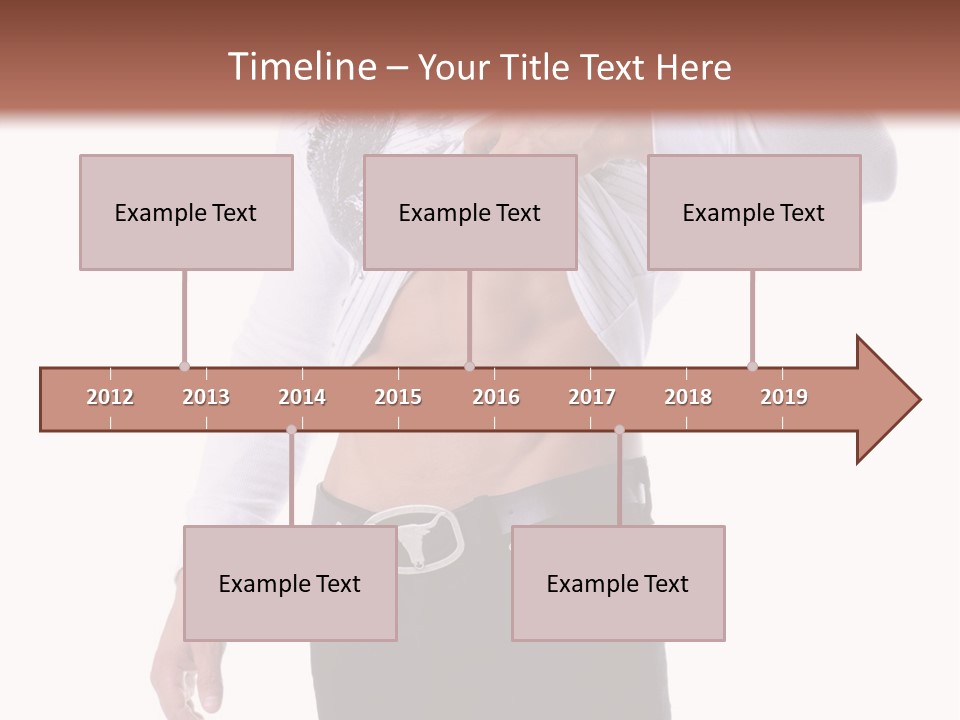 Timeline – Your Title Text Here

Example Text

Example Text

Example Text

2012 2013 2014 2015 2016 2017 2018 2019

Example Text

Example Text